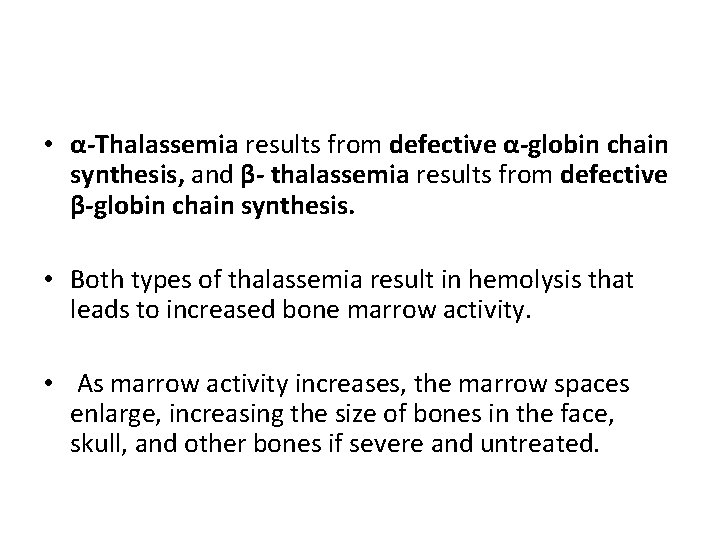 • α-Thalassemia results from defective α-globin chain synthesis, and β- thalassemia results from defective β-globin chain synthesis.

• Both types of thalassemia result in hemolysis that leads to increased bone marrow activity.

• As marrow activity increases, the marrow spaces enlarge, increasing the size of bones in the face, skull, and other bones if severe and untreated.